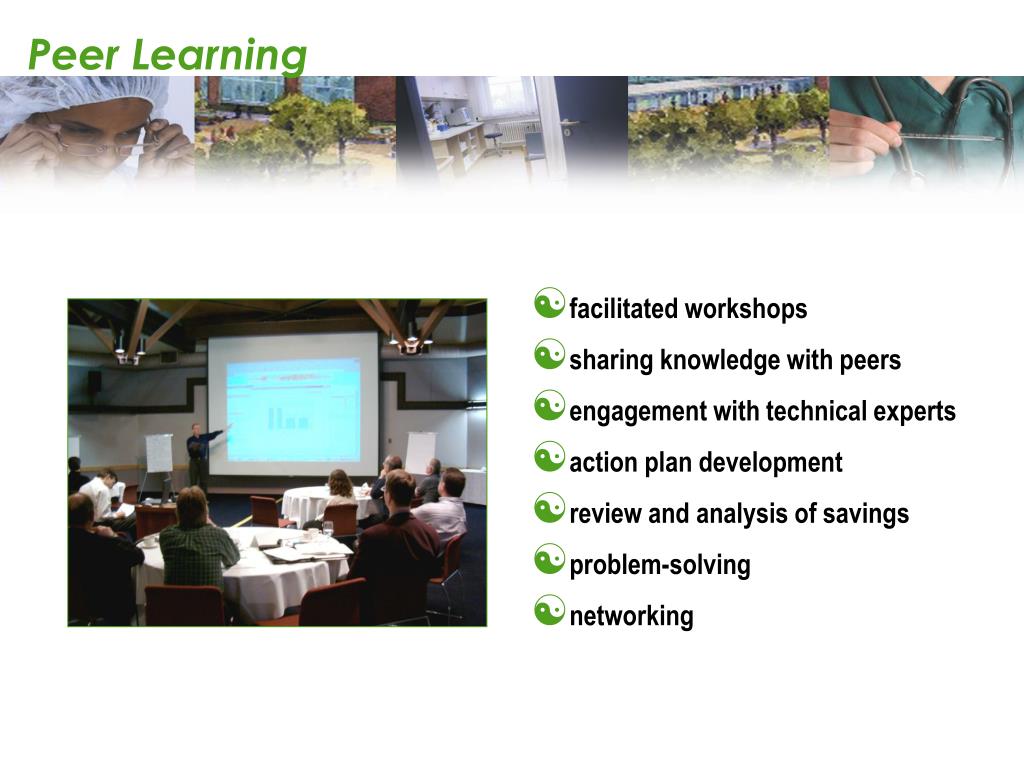 Peer Learning

facilitated workshops
sharing knowledge with peers
engagement with technical experts
action plan development
review and analysis of savings
problem-solving
networking